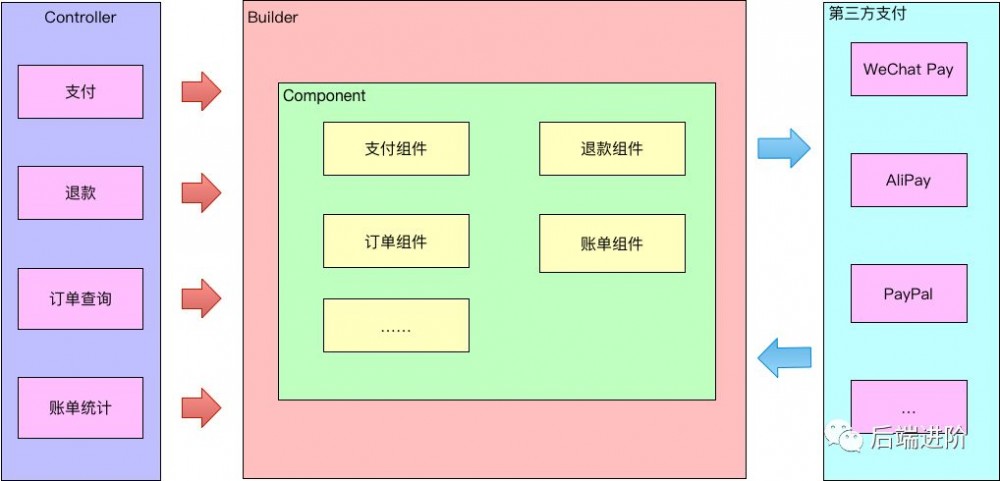 Controller

支付

退款

订单查询

账单统计

Builder

Component

支付组件

退款组件

订单组件

账单组件

......

第三方支付

WeChat Pay

AliPay

PayPal

...

后端进阶